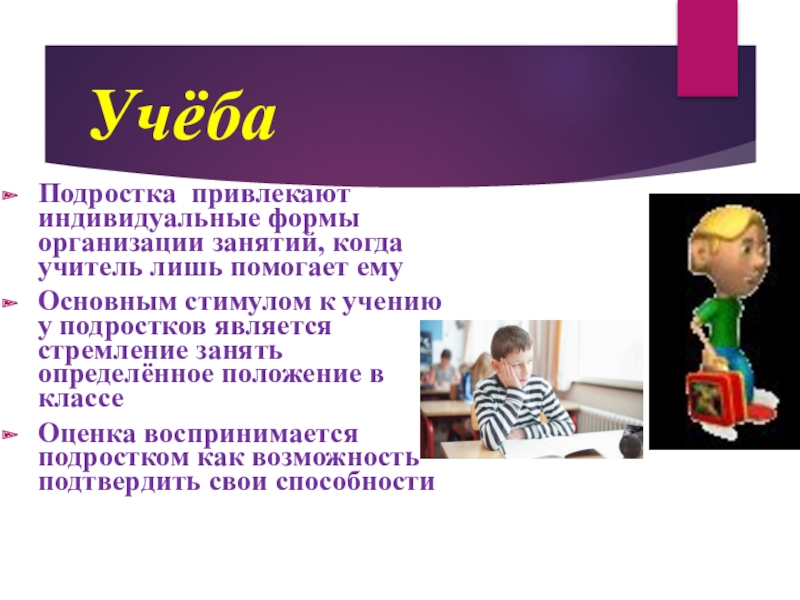 Учёба

Подростка привлекают индивидуальные формы организации занятий, когда учитель лишь помогает ему

Основным стимулом к учению у подростков является стремление занять определённое положение в классе

Оценка воспринимается подростком как возможность подтвердить свои способности